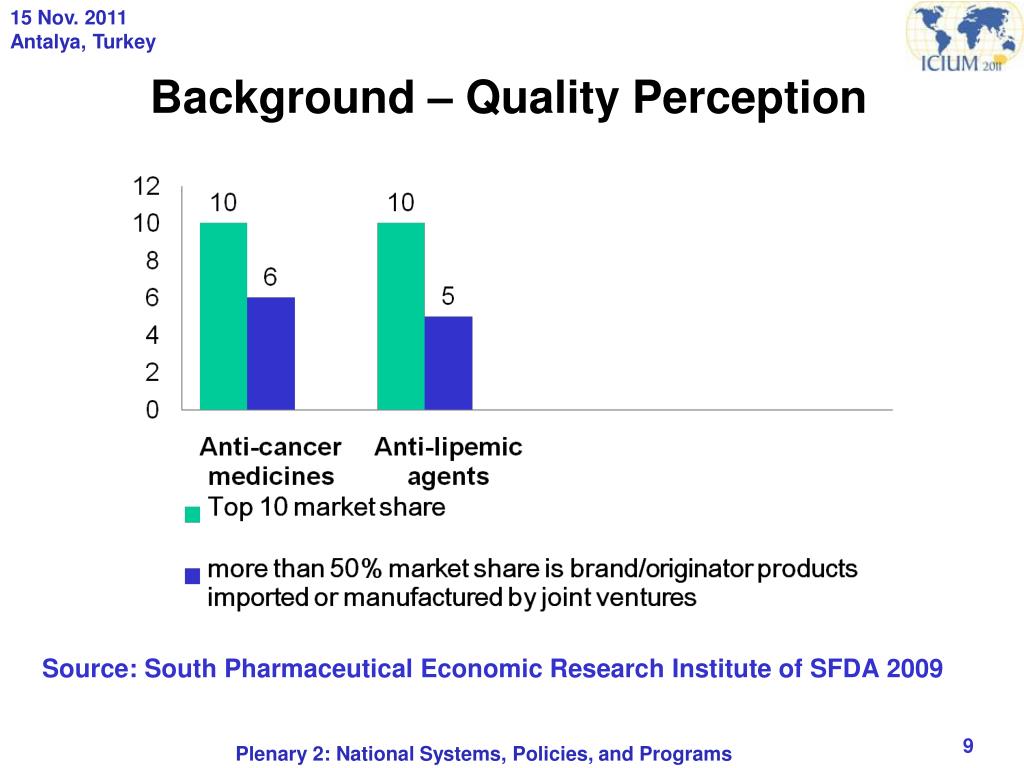 15 Nov. 2011
Antalya, Turkey

ICIUM 2011

Background – Quality Perception

12
10
8
6
4
2
0

10
6
10
5

Anti-cancer medicines
Anti-lipemic agents

Top 10 market share

more than 50% market share is brand/originator products imported or manufactured by joint ventures

Source: South Pharmaceutical Economic Research Institute of SFDA 2009

Plenary 2: National Systems, Policies, and Programs

9